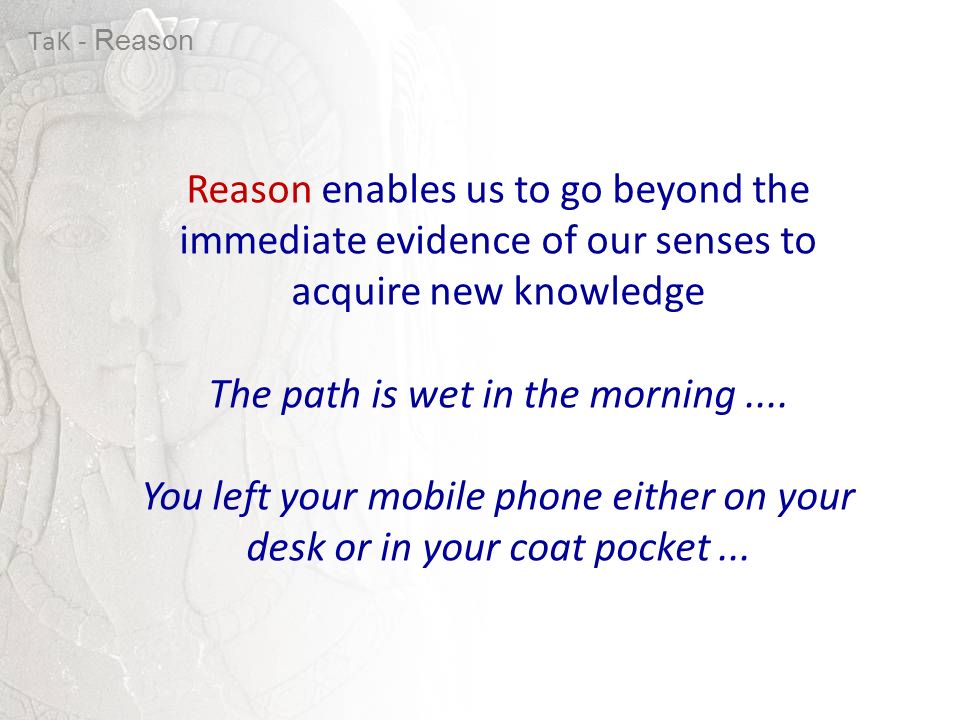 TaK - Reason

Reason enables us to go beyond the immediate evidence of our senses to acquire new knowledge

The path is wet in the morning ....

You left your mobile phone either on your desk or in your coat pocket ...